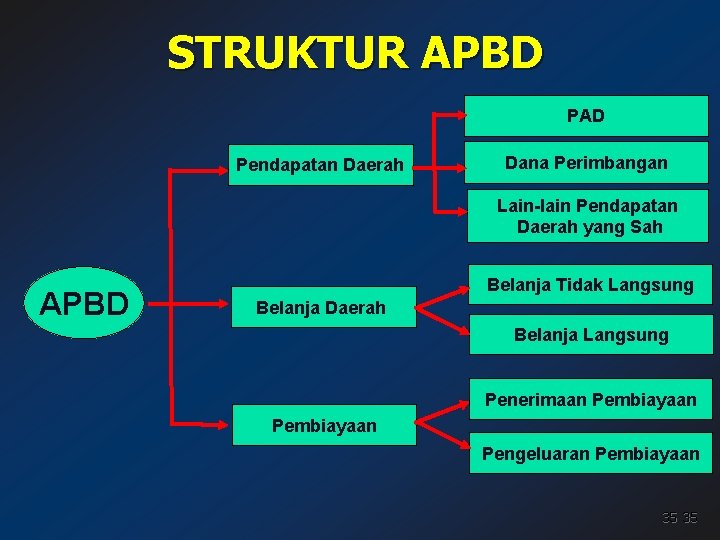 STRUKTUR APBD

APBD

Pendapatan Daerah

PAD

Dana Perimbangan

Lain-lain Pendapatan Daerah yang Sah

Belanja Daerah

Belanja Tidak Langsung

Belanja Langsung

Pembiayaan

Penerimaan Pembiayaan

Pengeluaran Pembiayaan

35 35